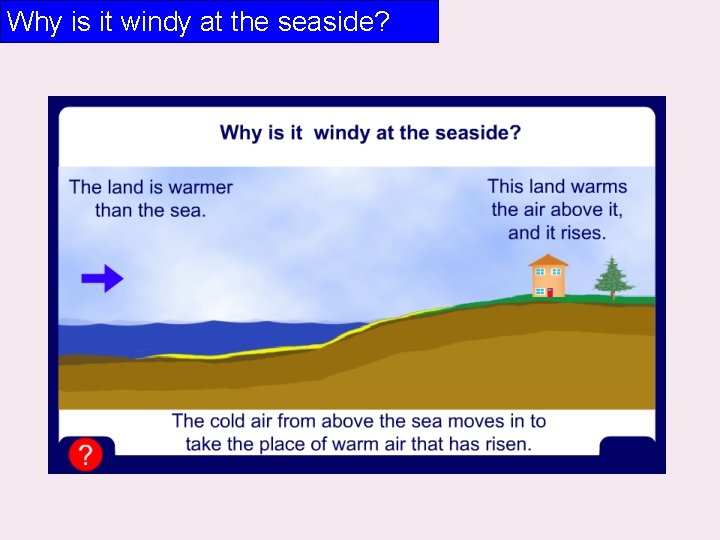 Why is it windy at the seaside?

Why is it  windy at the seaside?

The land is warmer than the sea.

This land warms the air above it, and it rises.

The cold air from above the sea moves in to take the place of warm air that has risen.

?